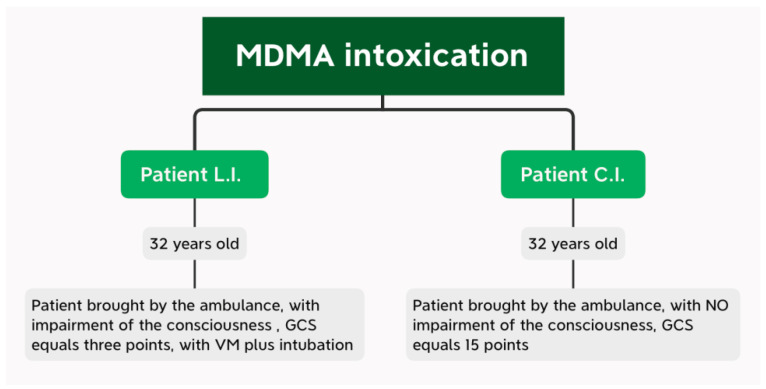 MDMA intoxication

Patient L.I.

32 years old

Patient brought by the ambulance, with impairment of the consciousness , GCS equals three points, with VM plus intubation

Patient C.I.

32 years old

Patient brought by the ambulance, with NO impairment of the consciousness, GCS equals 15 points